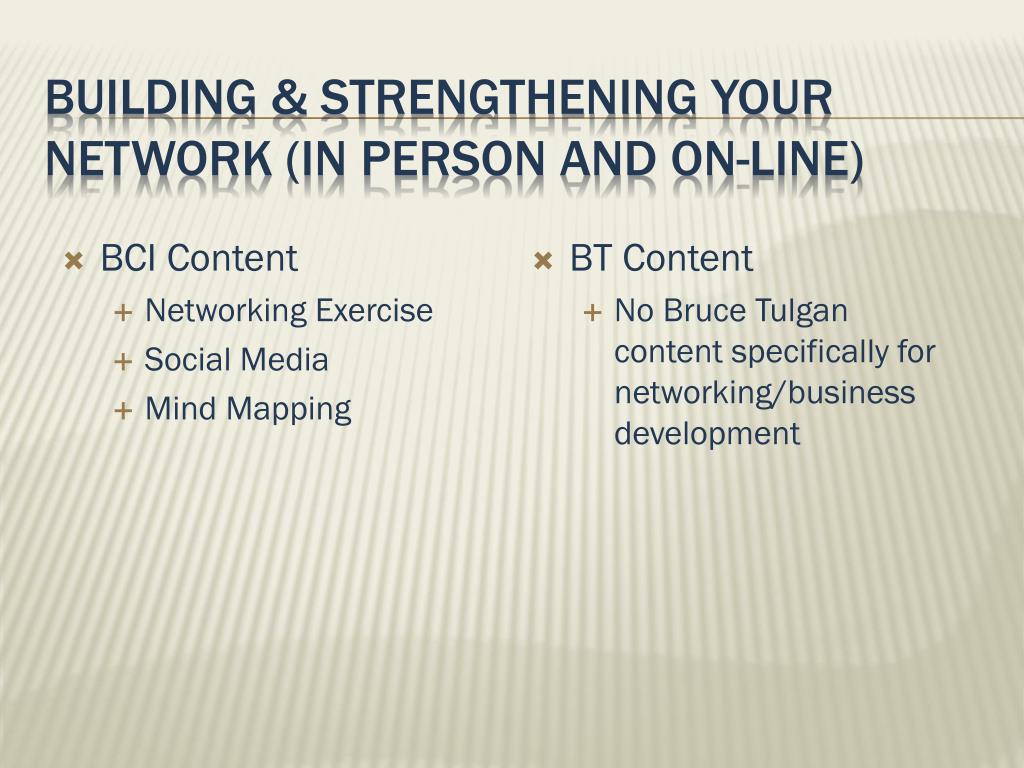 BUILDING & STRENGTHENING YOUR NETWORK (IN PERSON AND ON-LINE)

BCI Content
Networking Exercise
Social Media
Mind Mapping

BT Content
No Bruce Tulgan content specifically for networking/business development